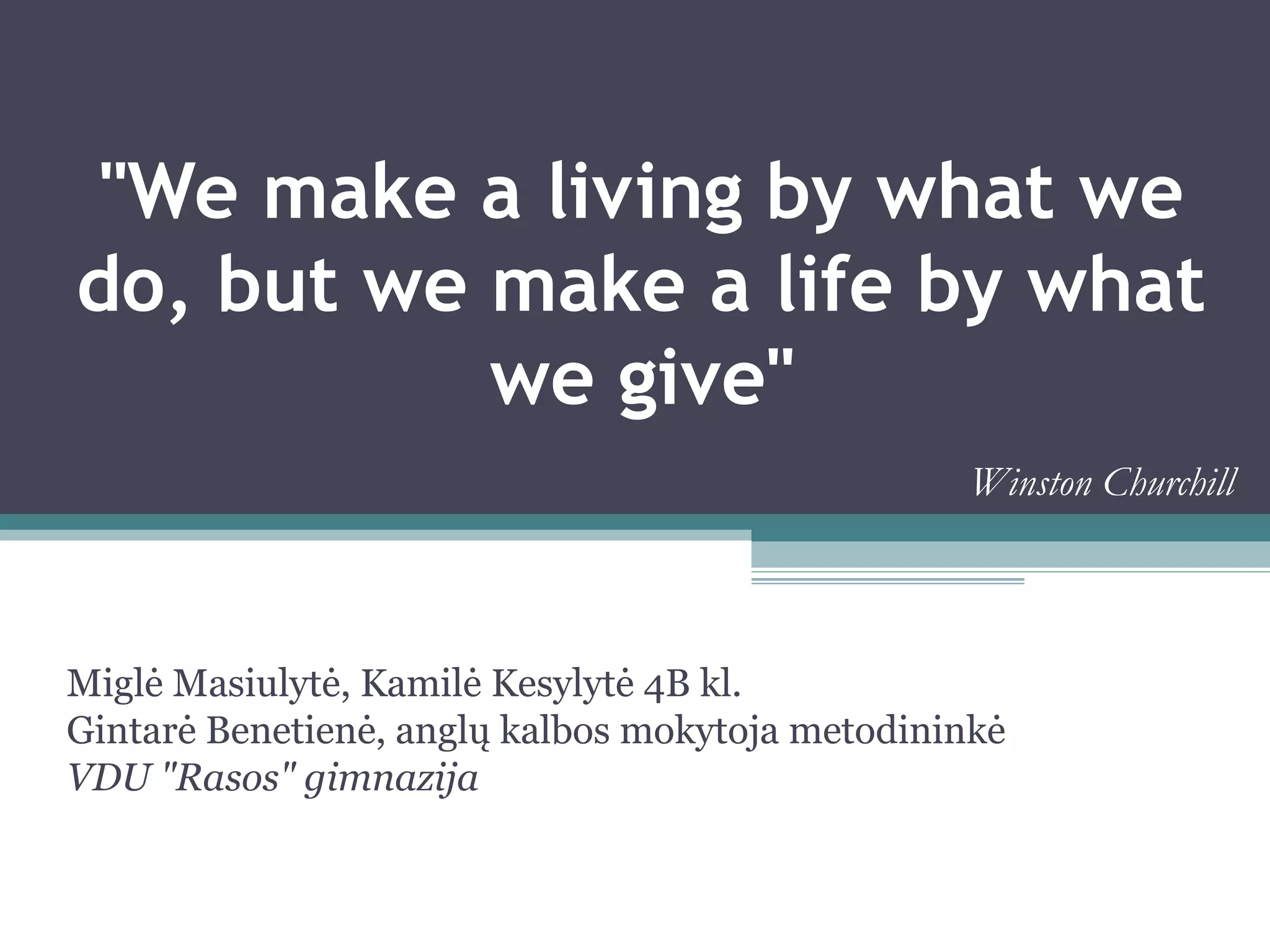 "We make a living by what we do, but we make a life by what we give"

Winston Churchill

Miglė Masiulytė, Kamilė Kesylytė 4B kl.
Gintarė Benetienė, anglų kalbos mokytoja metodininkė
VDU "Rasos" gimnazija